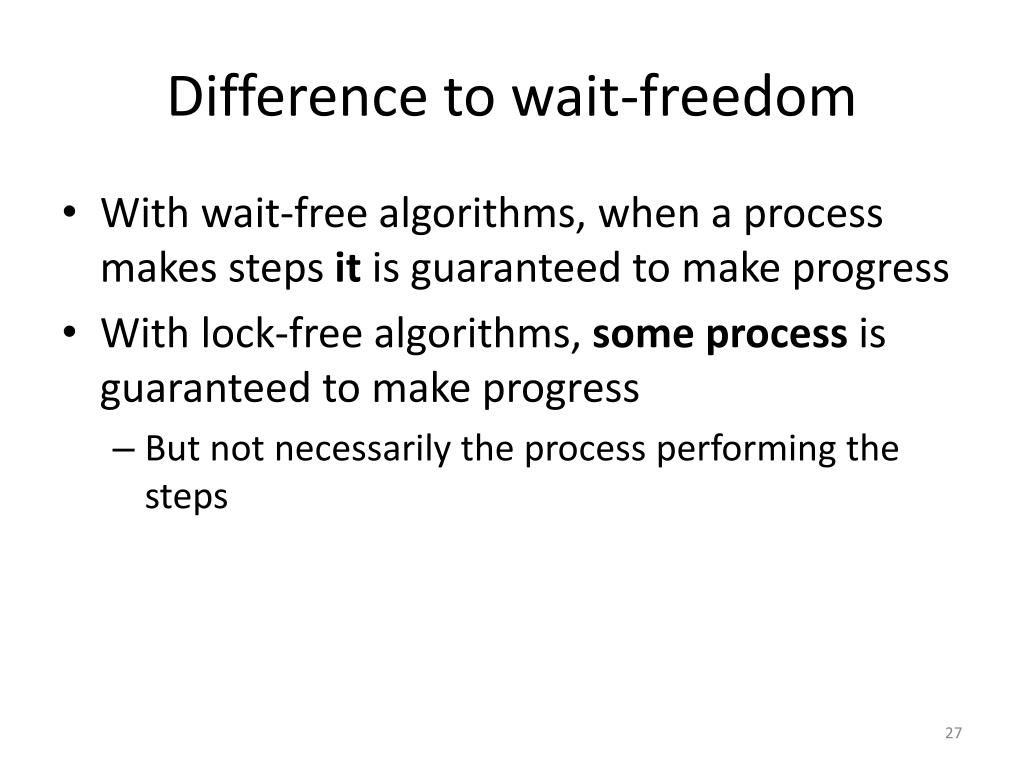 Difference to wait-freedom

• With wait-free algorithms, when a process makes steps **it** is guaranteed to make progress
• With lock-free algorithms, **some process** is guaranteed to make progress
  – But not necessarily the process performing the steps

27